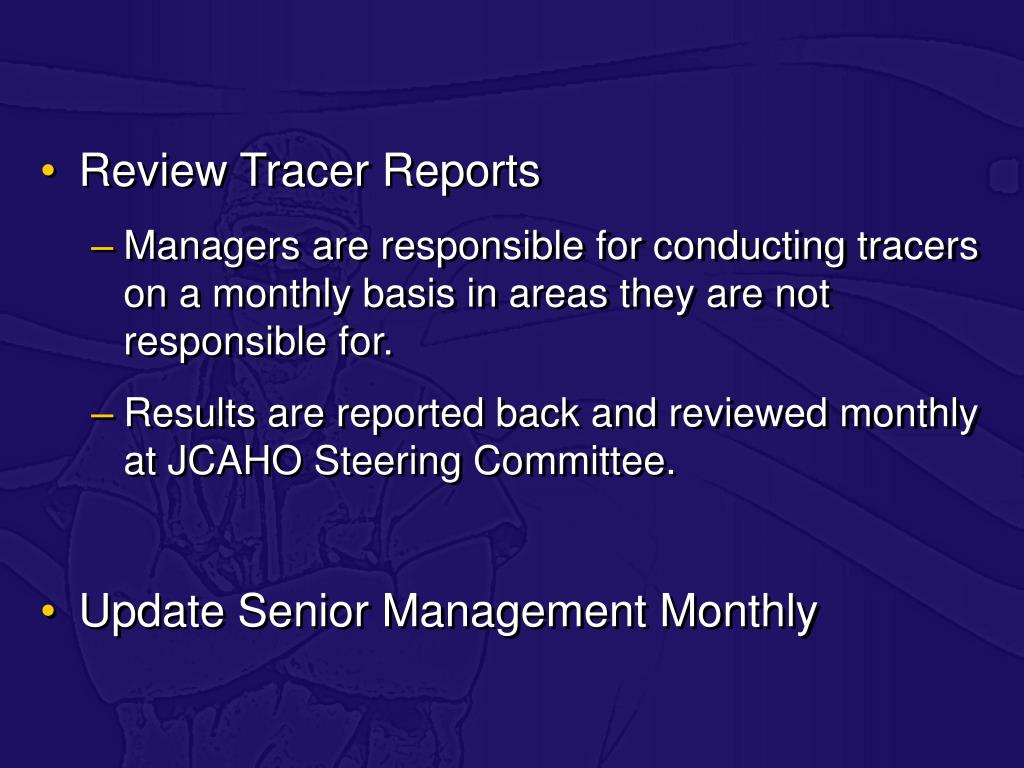 • Review Tracer Reports

– Managers are responsible for conducting tracers on a monthly basis in areas they are not responsible for.

– Results are reported back and reviewed monthly at JCAHO Steering Committee.

• Update Senior Management Monthly